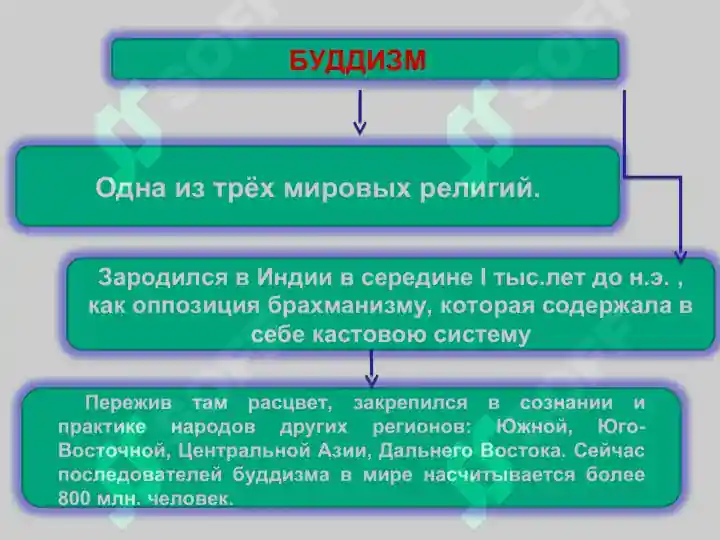 БУДДИЗМ

Одна из трёх мировых религий.

Зародился в Индии в середине I тыс.лет до н.э. , как оппозиция брахманизму, которая содержала в себе кастовою систему

Пережив там расцвет, закрепился в сознании и практике народов других регионов: Южной, Юго-Восточной, Центральной Азии, Дальнего Востока. Сейчас последователей буддизма в мире насчитывается более 800 млн. человек.